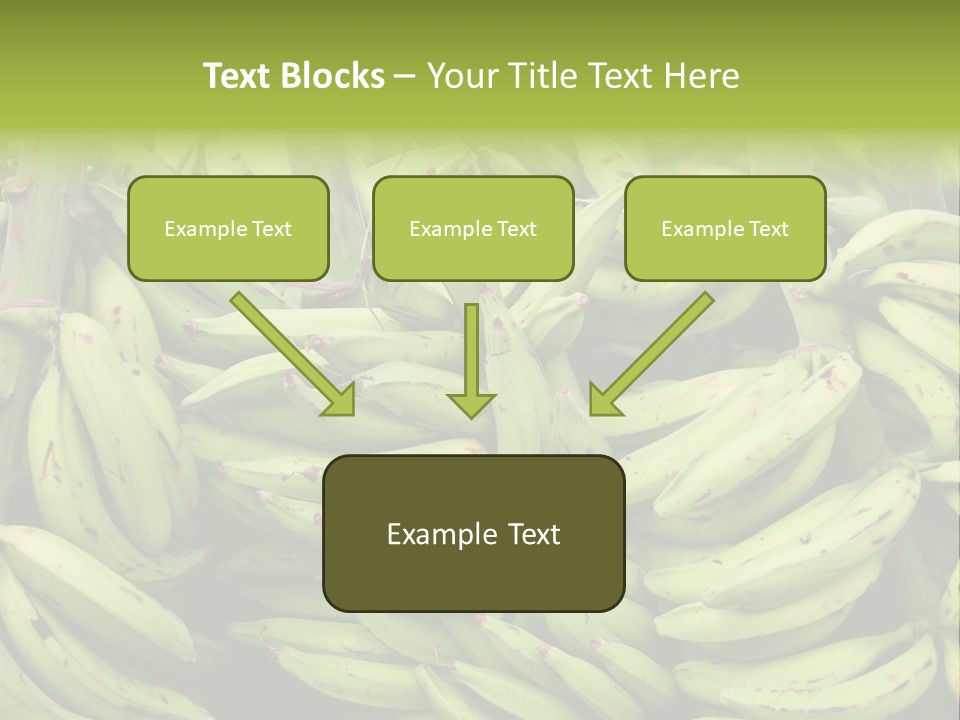 Text Blocks – Your Title Text Here

Example Text

Example Text

Example Text

Example Text